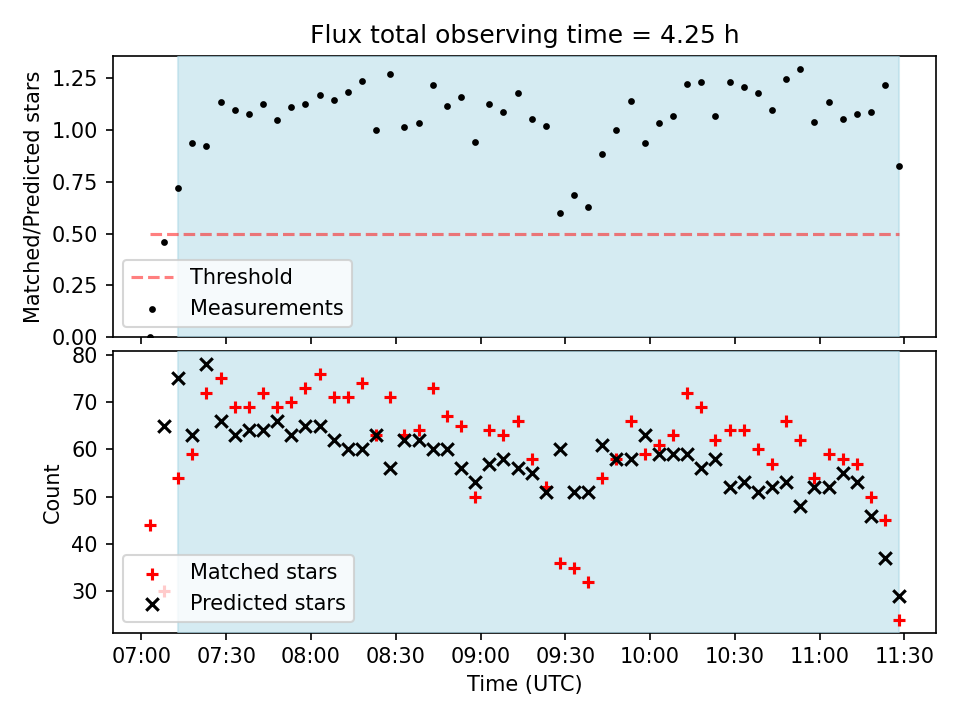 Flux total observing time = 4.25 h

Matched/Predicted stars

1.25
1.00
0.75
0.50
0.25
0.00

Threshold
Measurements

Count

80
70
60
50
40
30

Matched stars
Predicted stars

07:00 07:30 08:00 08:30 09:00 09:30 10:00 10:30 11:00 11:30

Time (UTC)